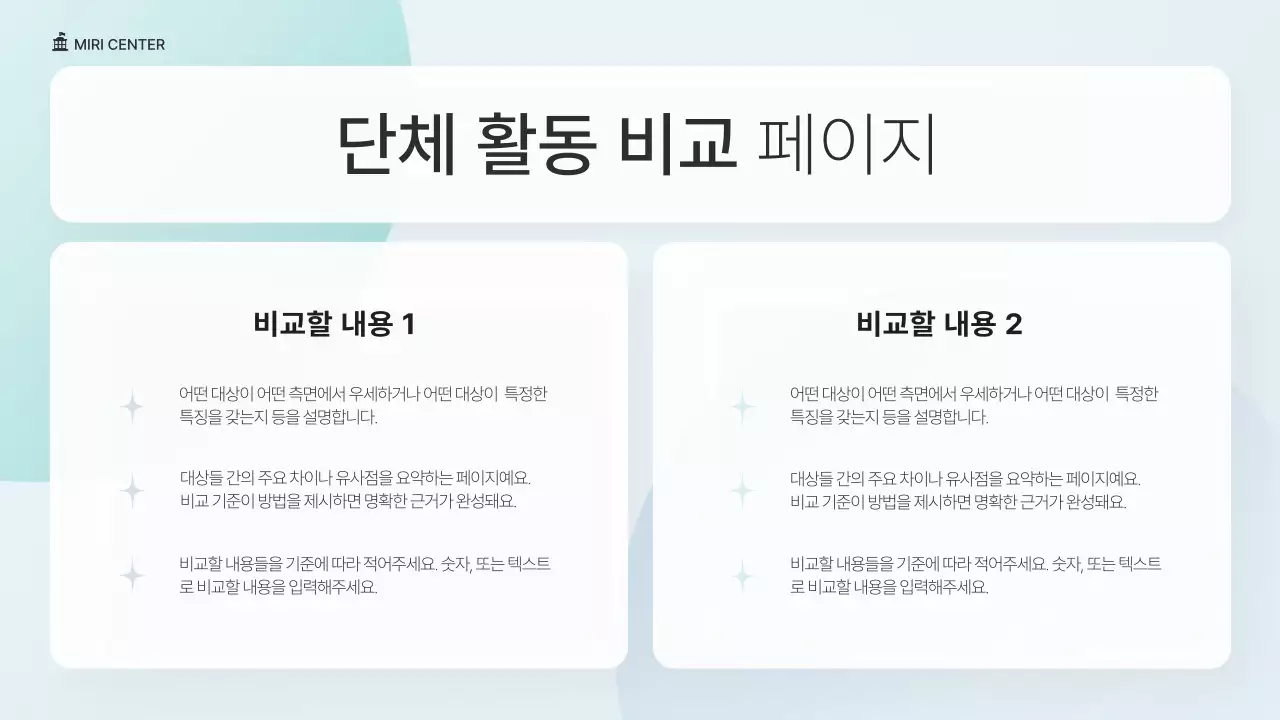 MIRI CENTER

단체 활동 비교 페이지

비교할 내용 1

어떤 대상이 어떤 측면에서 우세하거나 어떤 대상이 특정한 특징을 갖는지 등을 설명합니다.

대상들 간의 주요 차이나 유사점을 요약하는 페이지예요. 비교 기준이 방법을 제시하면 명확한 근거가 완성돼요.

비교할 내용들을 기준에 따라 적어주세요. 숫자, 또는 텍스트로 비교할 내용을 입력해주세요.

비교할 내용 2

어떤 대상이 어떤 측면에서 우세하거나 어떤 대상이 특정한 특징을 갖는지 등을 설명합니다.

대상들 간의 주요 차이나 유사점을 요약하는 페이지예요. 비교 기준이 방법을 제시하면 명확한 근거가 완성돼요.

비교할 내용들을 기준에 따라 적어주세요. 숫자, 또는 텍스트로 비교할 내용을 입력해주세요.